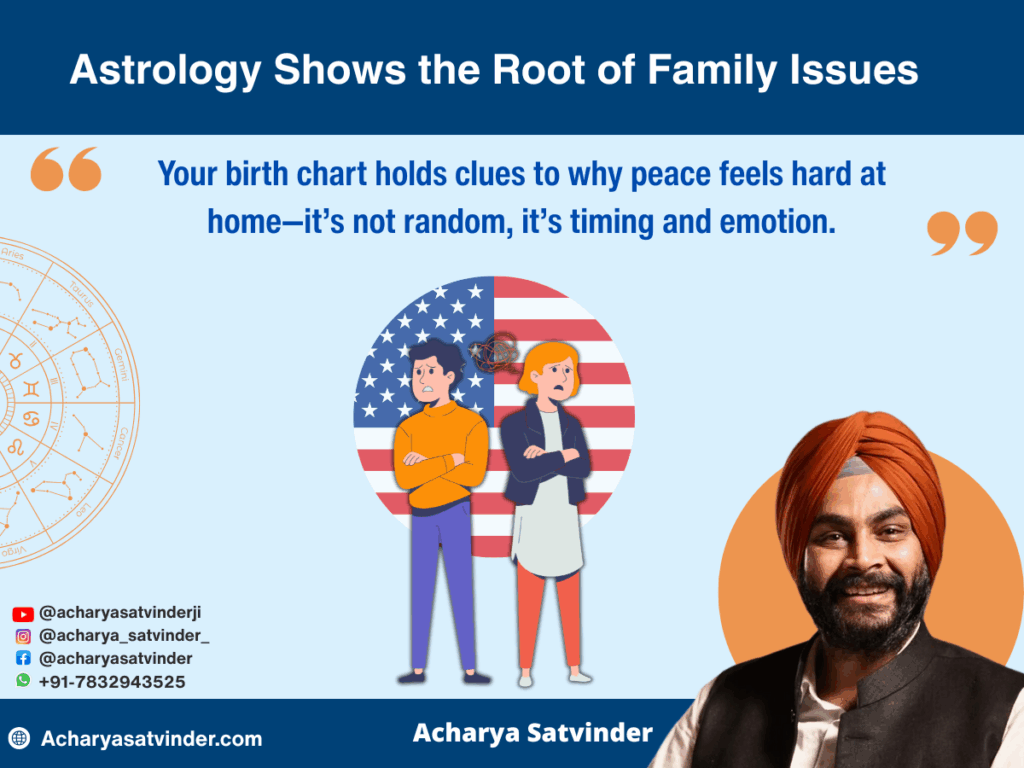 Astrology Shows the Root of Family Issues

Your birth chart holds clues to why peace feels hard at home—it's not random, it's timing and emotion.

Aries
Taurus
Gemini
Cancer
Leo
Virgo

@acharyasatvinderji
@acharya_satvinder_
@acharyasatvinder
+91-7832943525

Acharyasatvinder.com

Acharya Satvinder